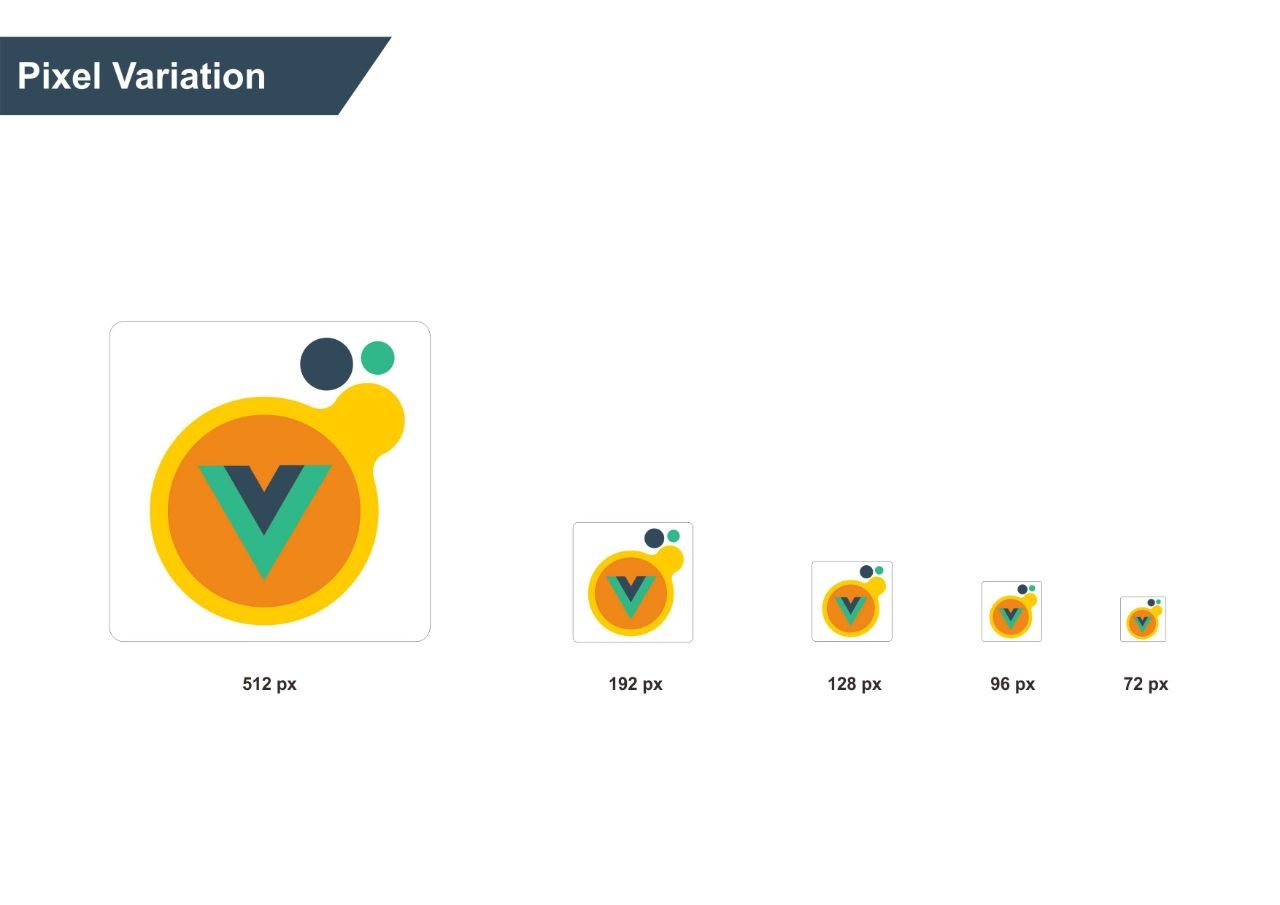 Pixel Variation

512 px

192 px

128 px

96 px

72 px